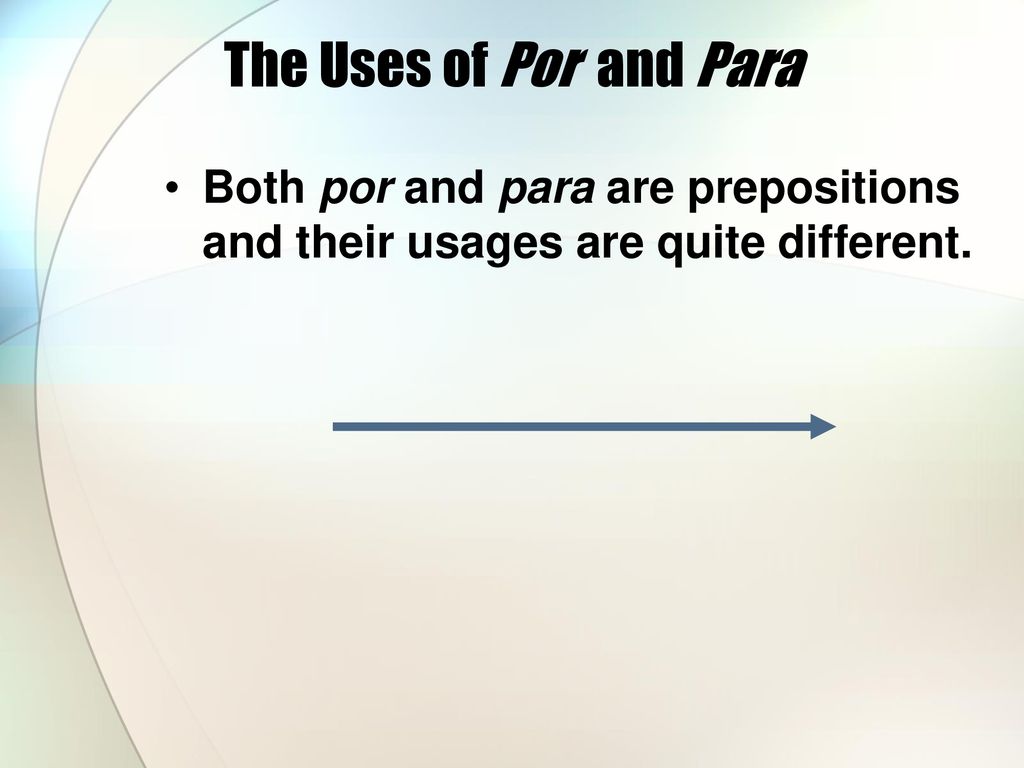 The Uses of Por and Para

• Both por and para are prepositions and their usages are quite different.